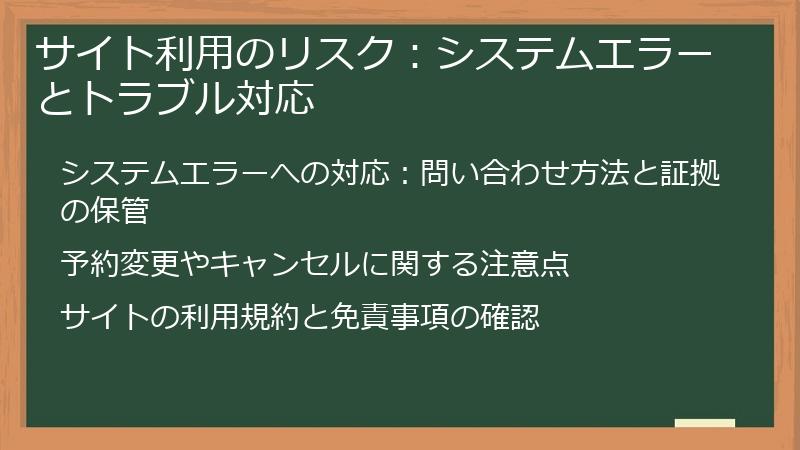 サイト利用のリスク：システムエラーとトラブル対応

システムエラーへの対応：問い合わせ方法と証拠の保管

予約変更やキャンセルに関する注意点

サイトの利用規約と免責事項の確認